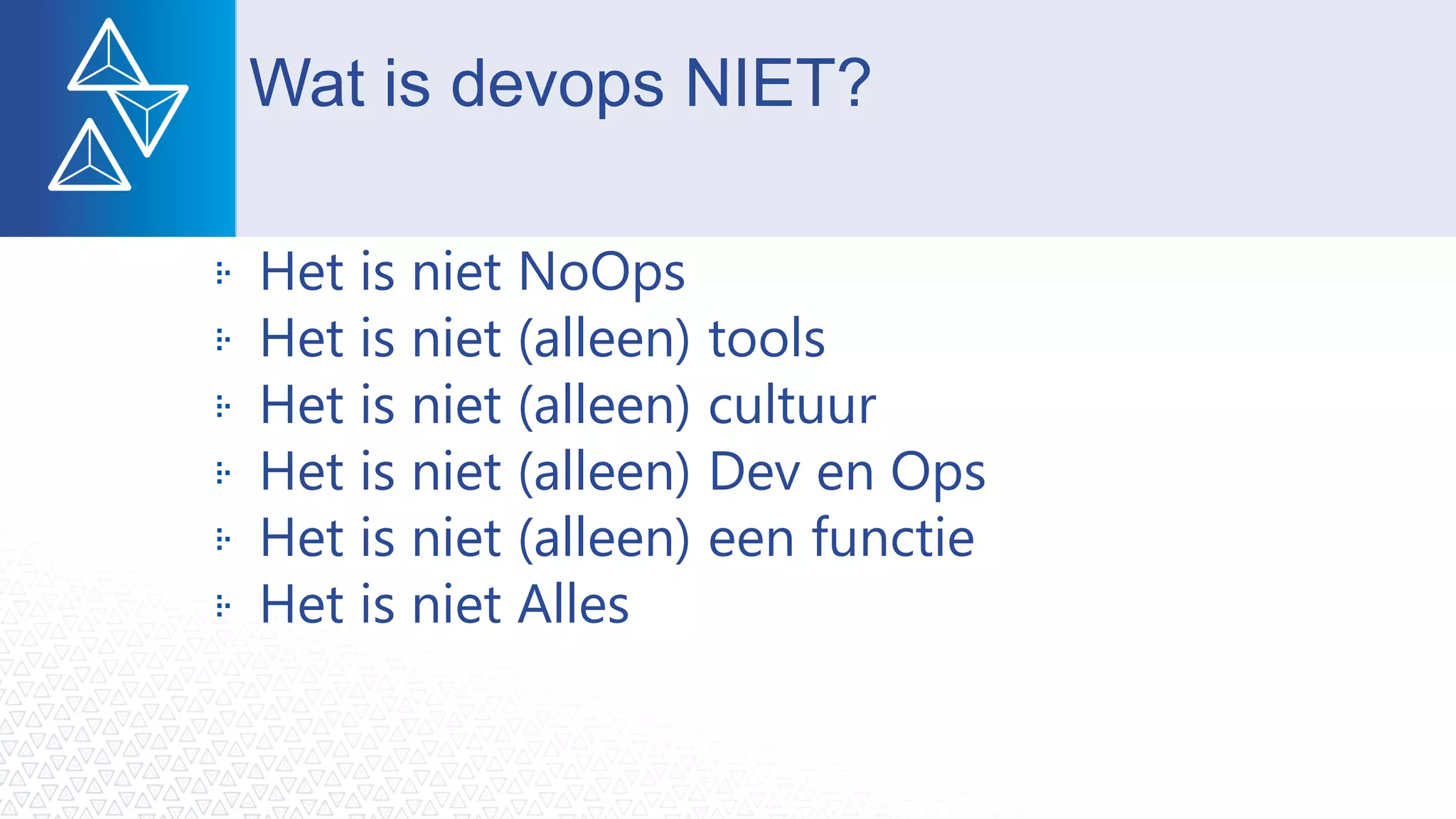 Wat is devops NIET?

- Het is niet NoOps
- Het is niet (alleen) tools
- Het is niet (alleen) cultuur
- Het is niet (alleen) Dev en Ops
- Het is niet (alleen) een functie
- Het is niet Alles